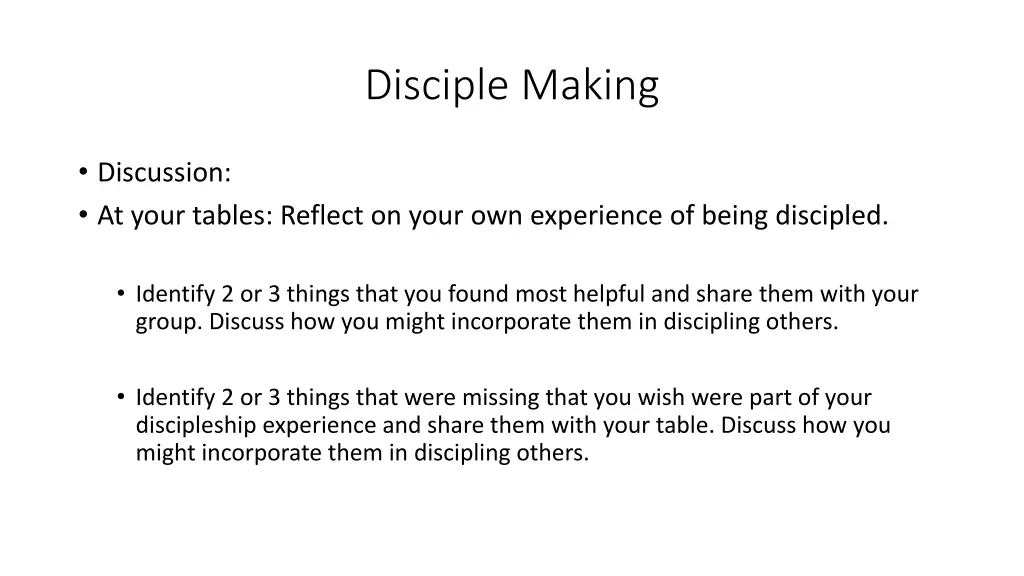 Disciple Making

• Discussion:
• At your tables: Reflect on your own experience of being discipled.

• Identify 2 or 3 things that you found most helpful and share them with your group. Discuss how you might incorporate them in discipling others.

• Identify 2 or 3 things that were missing that you wish were part of your discipleship experience and share them with your table. Discuss how you might incorporate them in discipling others.